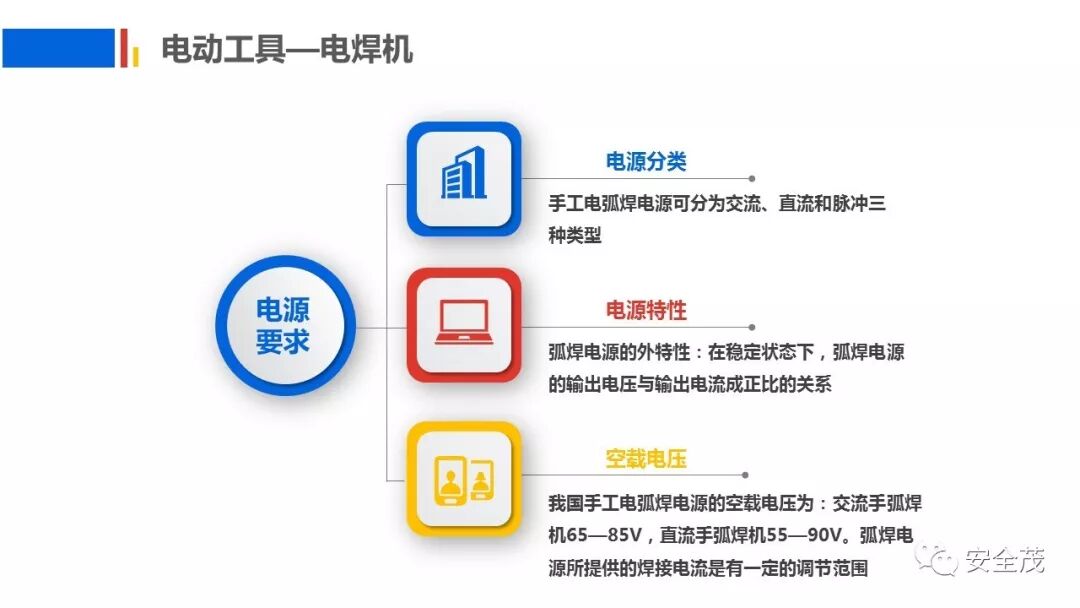 电动工具—电焊机

电源要求

电源分类

手工电弧焊电源可分为交流、直流和脉冲三种类型

电源特性

弧焊电源的外特性：在稳定状态下，弧焊电源的输出电压与输出电流成正比的关系

空载电压

我国手工电弧焊电源的空载电压为：交流手弧焊机65—85V，直流手弧焊机55—90V。弧焊电源所提供的焊接电流是有一定的调节范围

安全茂